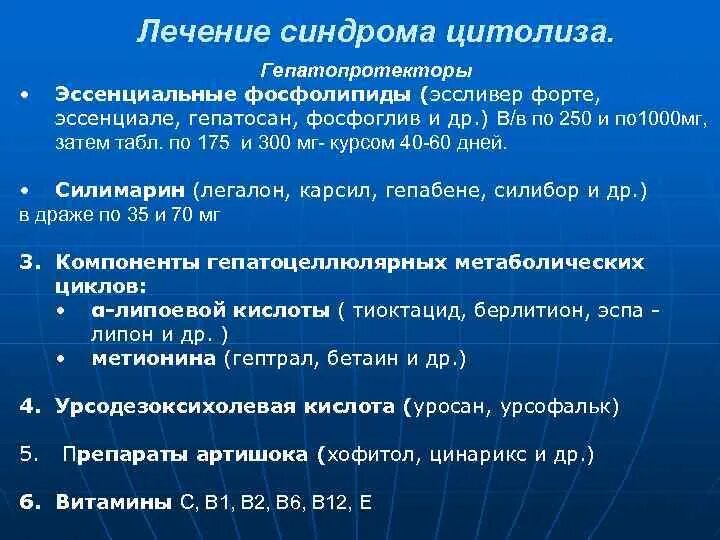 Лечение синдрома цитолиза.

Гепатопротекторы

• Эссенциальные фосфолипиды (эссливер форте, эссенциале, гепатосан, фосфоглив и др.) В/в по 250 и по1000мг, затем табл. по 175 и 300 мг- курсом 40-60 дней.

• Силимарин (легалон, карсил, гепабене, силибор и др.)
в драже по 35 и 70 мг

3. Компоненты гепатоцеллюлярных метаболических циклов:
• α-липоевой кислоты ( тиоктацид, берлитион, эспа - липон и др. )
• метионина (гептрал, бетаин и др.)

4. Урсодезоксихолевая кислота (уросан, урсофальк)

5. Препараты артишока (хофитол, цинарикс и др.)

6. Витамины С, В1, В2, В6, В12, Е